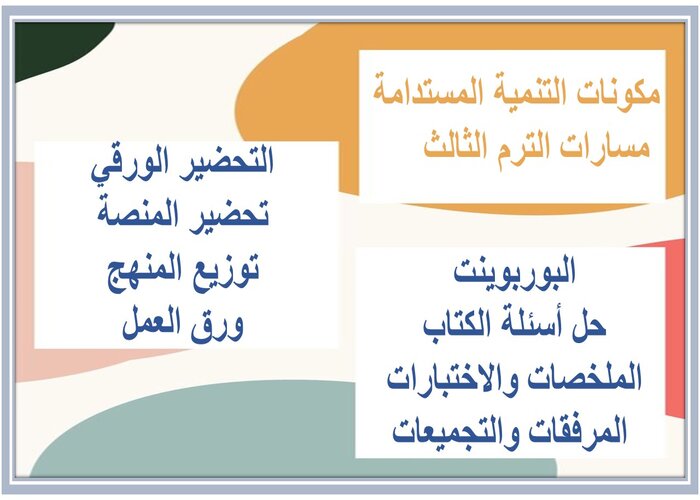 مكونات التنمية المستدامة
مسارات الترم الثالث

التحضير الورقي
تحضير المنصة
توزيع المنهج
ورق العمل

البوربوينت
حل أسئلة الكتاب
الملخصات والاختبارات
المرفقات والتجميعات